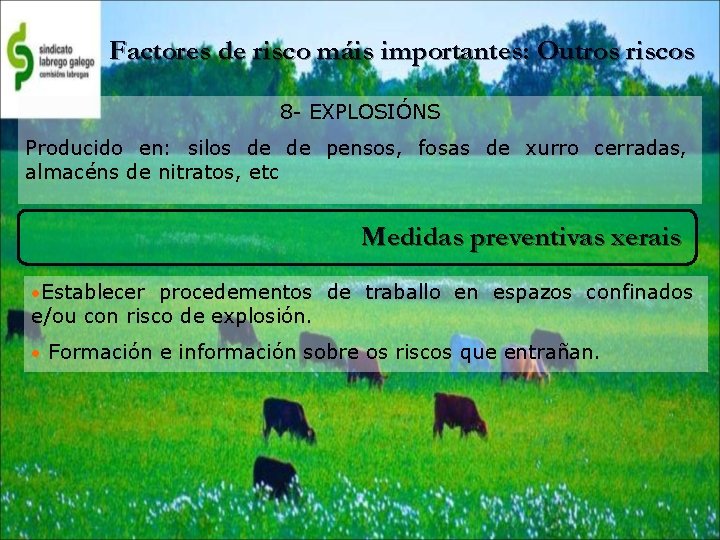 sindicato labrego galego comisións labregas

Factores de risco máis importantes: Outros riscos

8- EXPLOSIÓNS

Producido en: silos de de pensos, fosas de xurro cerradas, almacéns de nitratos, etc

Medidas preventivas xerais

•Establecer procedementos de traballo en espazos confinados e/ou con risco de explosión.

• Formación e información sobre os riscos que entrañan.